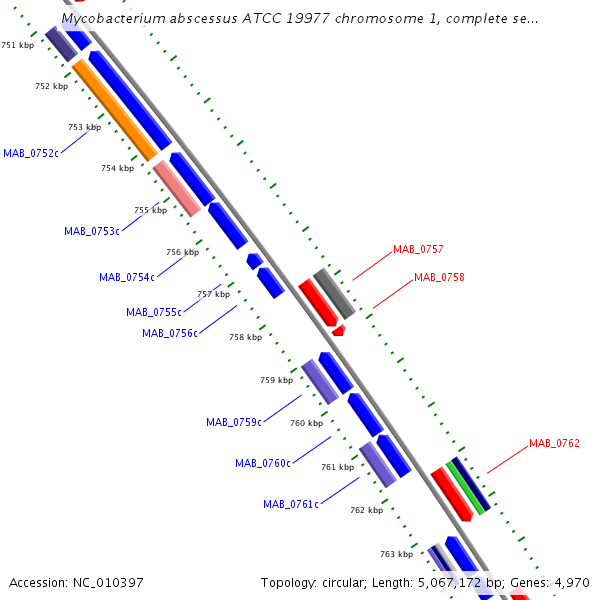 Mycobacterium abscessus ATCC 19977 chromosome 1, complete se...

751 kbp
752 kbp
753 kbp
MAB_0752c
754 kbp
755 kbp
MAB_0753c
756 kbp
MAB_0754c
757 kbp
MAB_0755c
MAB_0756c
758 kbp
MAB_0757
MAB_0758
759 kbp
MAB_0759c
760 kbp
MAB_0760c
761 kbp
MAB_0761c
762 kbp
MAB_0762
763 kbp

Accession: NC_010397

Topology: circular; Length: 5,067,172 bp; Genes: 4,970